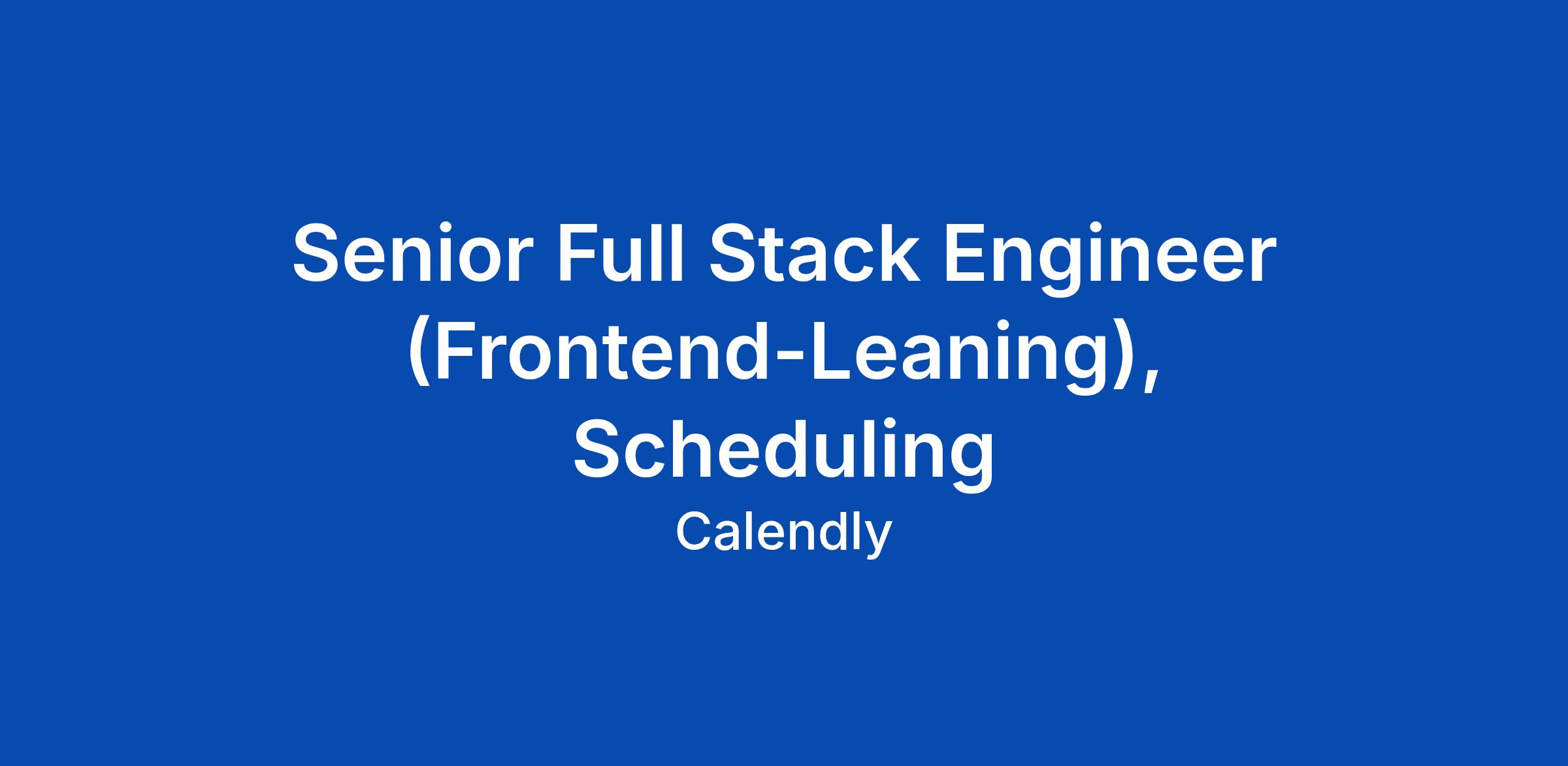 Senior Full Stack Engineer (Frontend-Leaning), Scheduling

Calendly